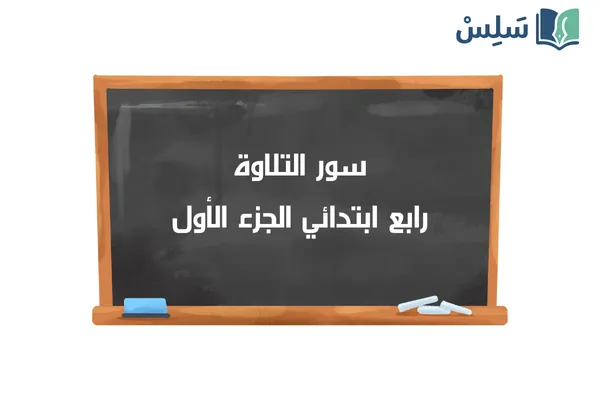 سَلِسْ

سور التلاوة

رابع ابتدائي الجزء الأول